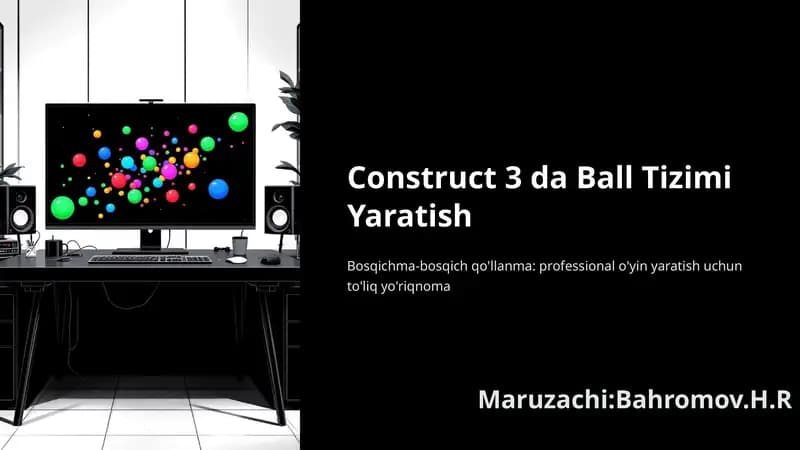 Construct 3 da Ball Tizimi Yaratish

Bosqichma-bosqich qo'llanma: professional o'yin yaratish uchun to'liq yo'riqnoma

Maruzachi:Bahromov.H.R